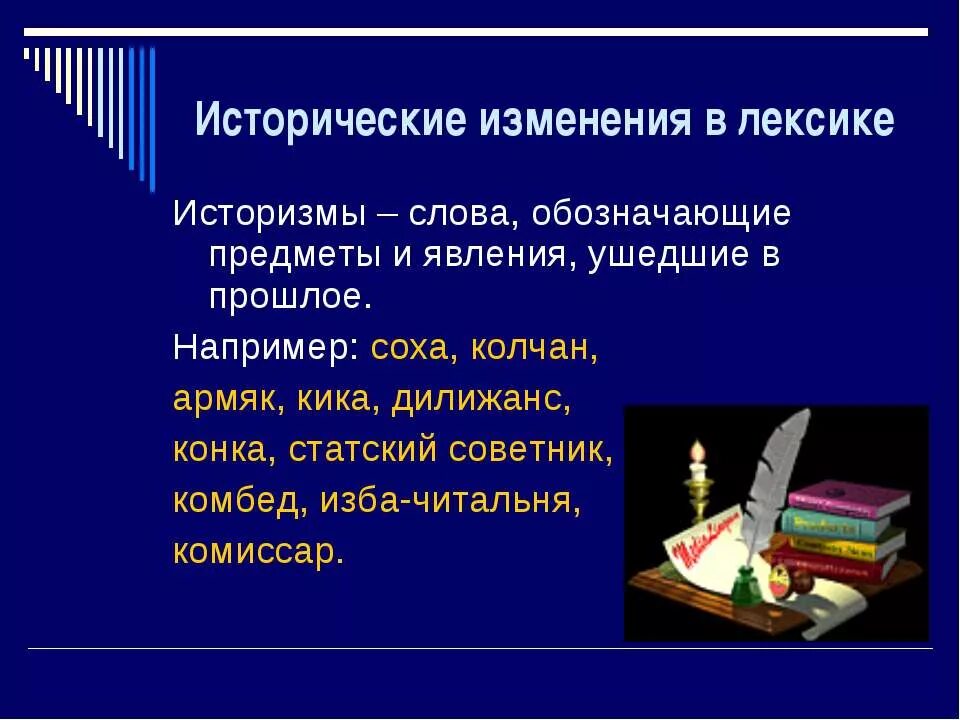 Исторические изменения в лексике

Историзмы – слова, обозначающие предметы и явления, ушедшие в прошлое.

Например: соха, колчан, армяк, кика, дилижанс, конка, статский советник, комбед, изба-читальня, комиссар.